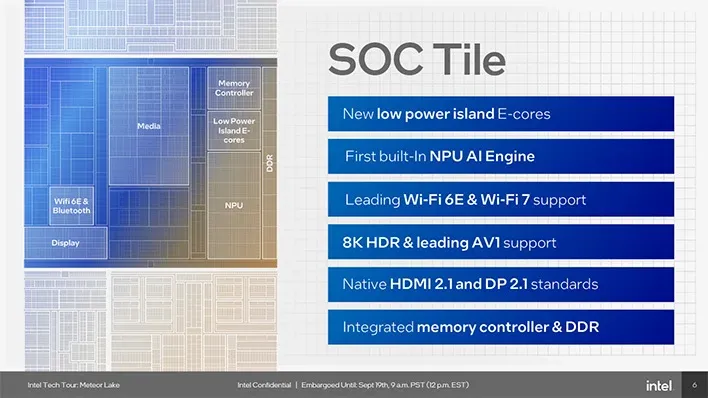 Memory Controller

Media

Low Power Island E-cores

DDR

Wifi 6E & Bluetooth

NPU

Display

SOC Tile

New low power island E-cores

First built-In NPU AI Engine

Leading Wi-Fi 6E & Wi-Fi 7 support

8K HDR & leading AV1 support

Native HDMI 2.1 and DP 2.1 standards

Integrated memory controller & DDR

Intel Tech Tour: Meteor Lake

Intel Confidential | Embargoed Until: Sept 19th, 9 a.m. PST (12 p.m. EST)

intel

6